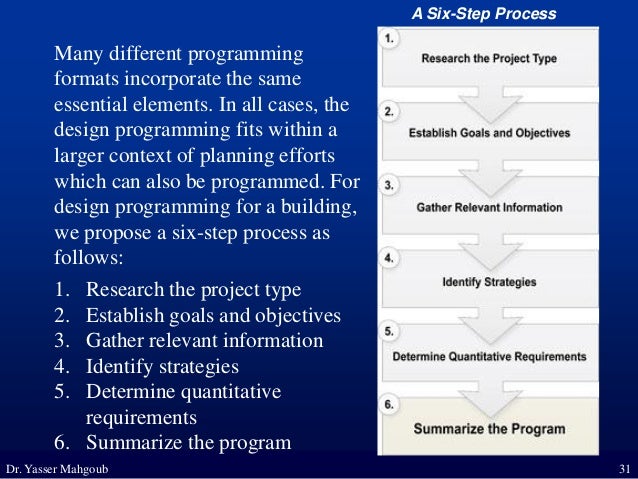 Many different programming formats incorporate the same essential elements. In all cases, the design programming fits within a larger context of planning efforts which can also be programmed. For design programming for a building, we propose a six-step process as follows:

1. Research the project type
2. Establish goals and objectives
3. Gather relevant information
4. Identify strategies
5. Determine quantitative requirements
6. Summarize the program

A Six-Step Process

1. Research the Project Type

2. Establish Goals and Objectives

3. Gather Relevant Information

4. Identify Strategies

5. Determine Quantitative Requirements

6. Summarize the Program

Dr. Yasser Mahgoub

31